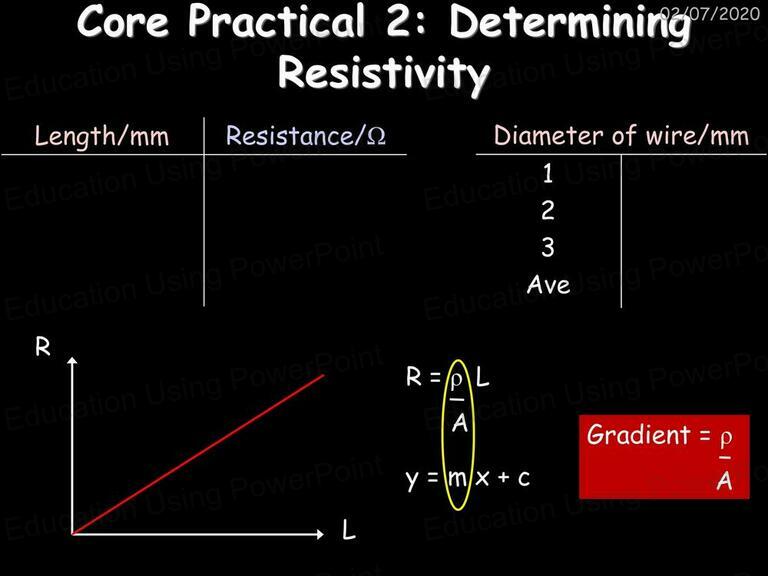 02/07/2020

Core Practical 2: Determining Resistivity

| Length/mm | Resistance/Ω |
|---|---|
| | |

| Diameter of wire/mm | |
|---|---|
| 1 | |
| 2 | |
| 3 | |
| Ave | |

R

L

$R = \frac{\rho}{A} L$

$y = m x + c$

Gradient = $\frac{\rho}{A}$

Education Using PowerPoint